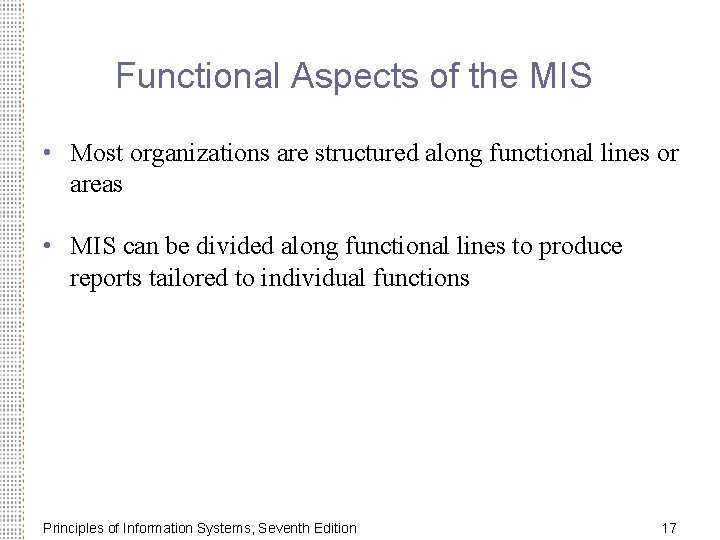 Functional Aspects of the MIS

• Most organizations are structured along functional lines or areas

• MIS can be divided along functional lines to produce reports tailored to individual functions

Principles of Information Systems, Seventh Edition

17